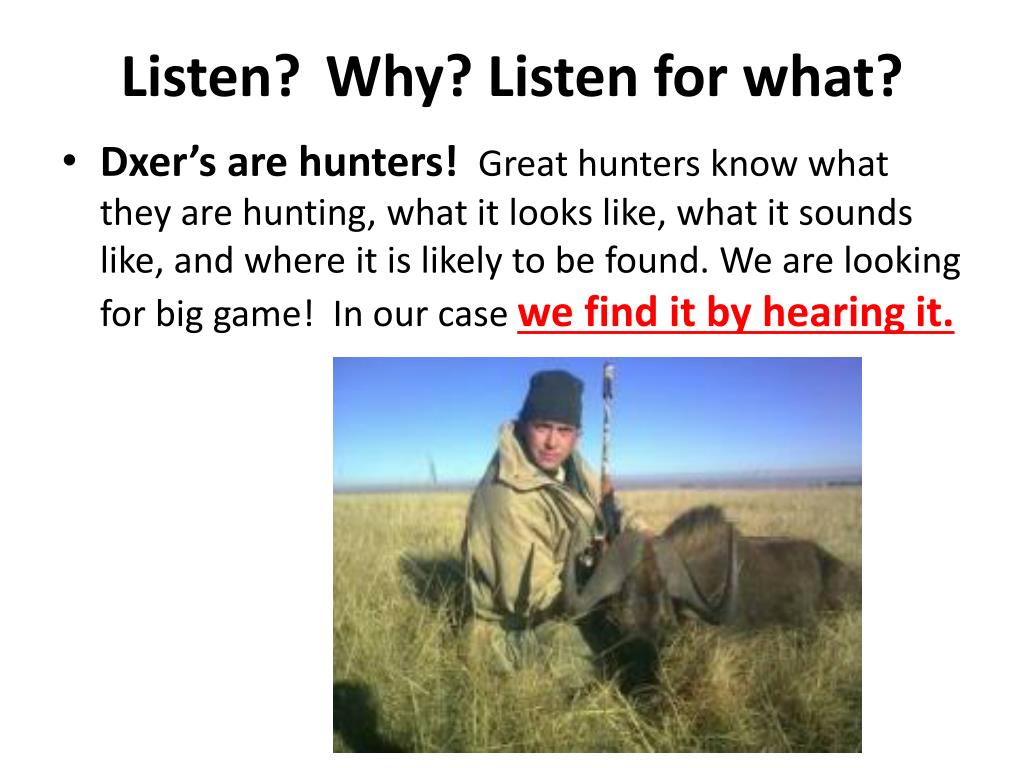 Listen?  Why? Listen for what?

• Dxer's are hunters!  Great hunters know what they are hunting, what it looks like, what it sounds like, and where it is likely to be found. We are looking for big game!  In our case we find it by hearing it.